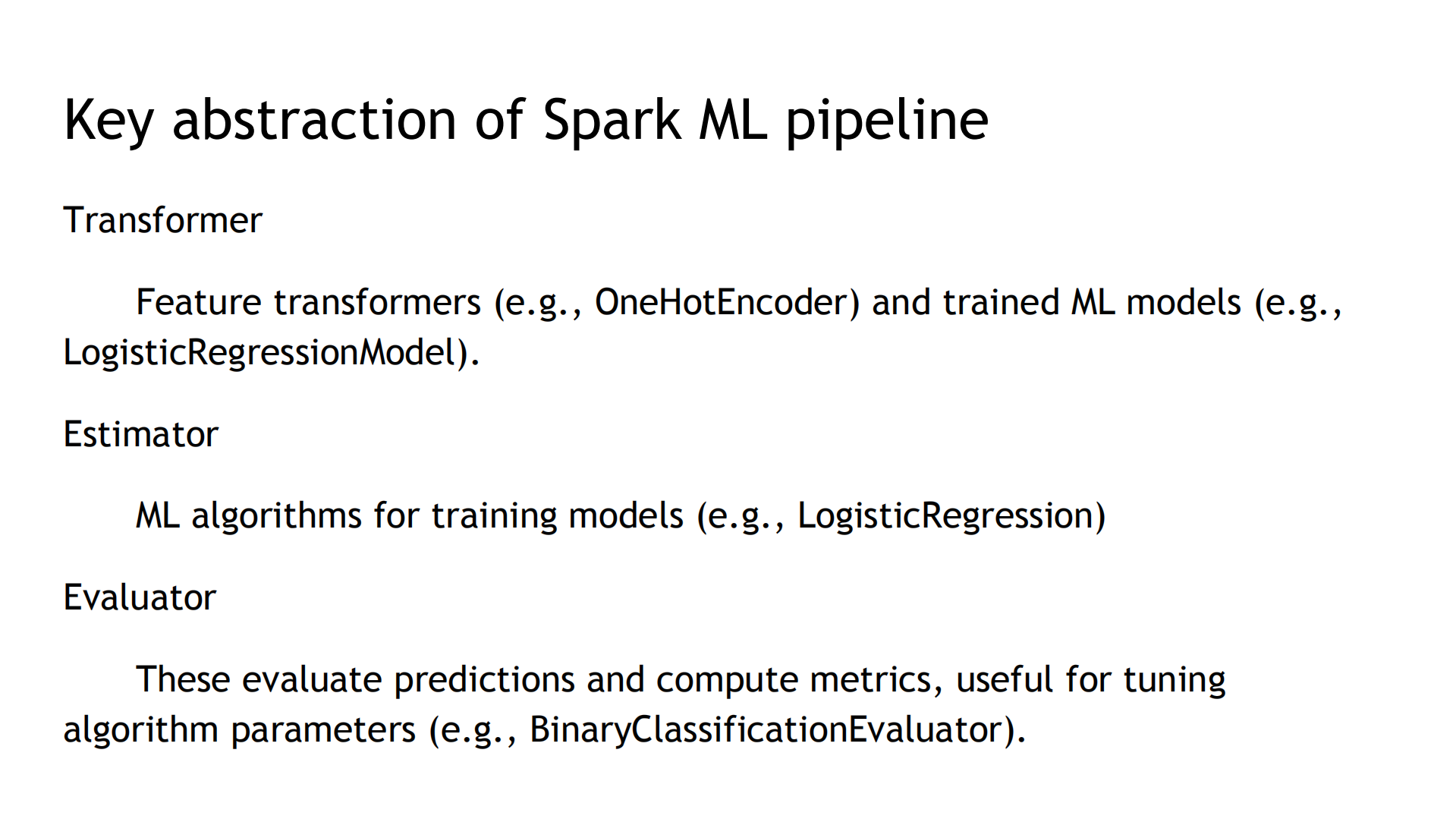 Key abstraction of Spark ML pipeline

Transformer

Feature transformers (e.g., OneHotEncoder) and trained ML models (e.g., LogisticRegressionModel).

Estimator

ML algorithms for training models (e.g., LogisticRegression)

Evaluator

These evaluate predictions and compute metrics, useful for tuning algorithm parameters (e.g., BinaryClassificationEvaluator).